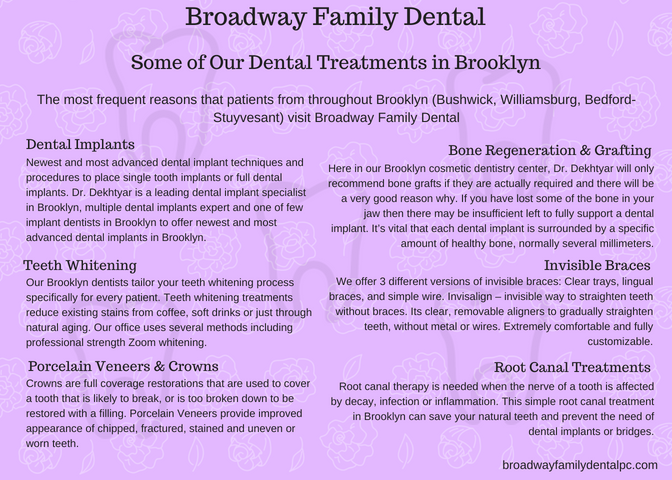 Broadway Family Dental

Some of Our Dental Treatments in Brooklyn

The most frequent reasons that patients from throughout Brooklyn (Bushwick, Williamsburg, Bedford-Stuyvesant) visit Broadway Family Dental

Dental Implants

Newest and most advanced dental implant techniques and procedures to place single tooth implants or full dental implants. Dr. Dekhtyar is a leading dental implant specialist in Brooklyn, multiple dental implants expert and one of few implant dentists in Brooklyn to offer newest and most advanced dental implants in Brooklyn.

Teeth Whitening

Our Brooklyn dentists tailor your teeth whitening process specifically for every patient. Teeth whitening treatments reduce existing stains from coffee, soft drinks or just through natural aging. Our office uses several methods including professional strength Zoom whitening.

Porcelain Veneers & Crowns

Crowns are full coverage restorations that are used to cover a tooth that is likely to break, or is too broken down to be restored with a filling. Porcelain Veneers provide improved appearance of chipped, fractured, stained and uneven or worn teeth.

Bone Regeneration & Grafting

Here in our Brooklyn cosmetic dentistry center, Dr. Dekhtyar will only recommend bone grafts if they are actually required and there will be a very good reason why. If you have lost some of the bone in your jaw then there may be insufficient left to fully support a dental implant. It's vital that each dental implant is surrounded by a specific amount of healthy bone, normally several millimeters.

Invisible Braces

We offer 3 different versions of invisible braces: Clear trays, lingual braces, and simple wire. Invisalign – invisible way to straighten teeth without braces. Its clear, removable aligners to gradually straighten teeth, without metal or wires. Extremely comfortable and fully customizable.

Root Canal Treatments

Root canal therapy is needed when the nerve of a tooth is affected by decay, infection or inflammation. This simple root canal treatment in Brooklyn can save your natural teeth and prevent the need of dental implants or bridges.

broadwayfamilydentalpc.com